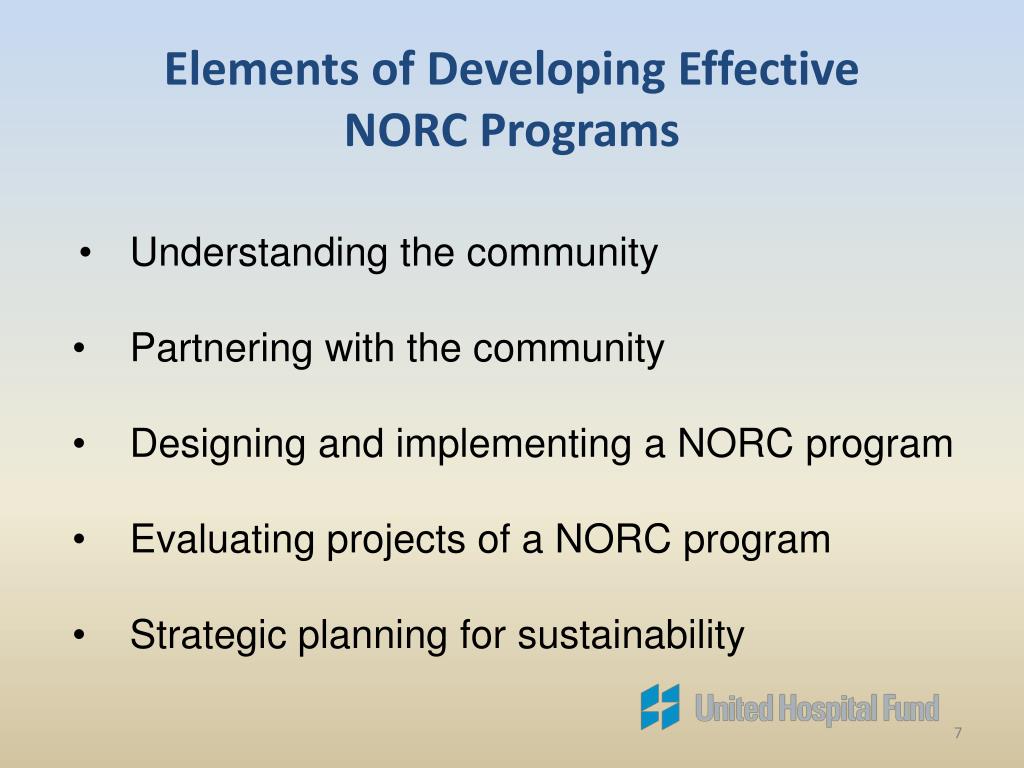 Elements of Developing Effective NORC Programs

• Understanding the community

• Partnering with the community

• Designing and implementing a NORC program

• Evaluating projects of a NORC program

• Strategic planning for sustainability

United Hospital Fund

7